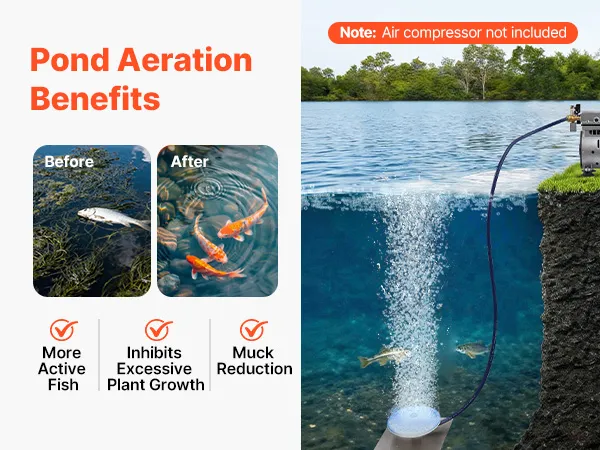 Pond Aeration Benefits

Before

After

More Active Fish

Inhibits Excessive Plant Growth

Muck Reduction

Note: Air compressor not included